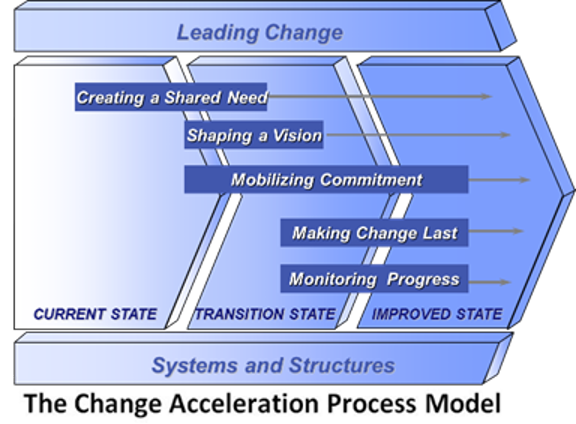 Leading Change

Creating a Shared Need

Shaping a Vision

Mobilizing Commitment

Making Change Last

Monitoring Progress

CURRENT STATE

TRANSITION STATE

IMPROVED STATE

Systems and Structures

The Change Acceleration Process Model